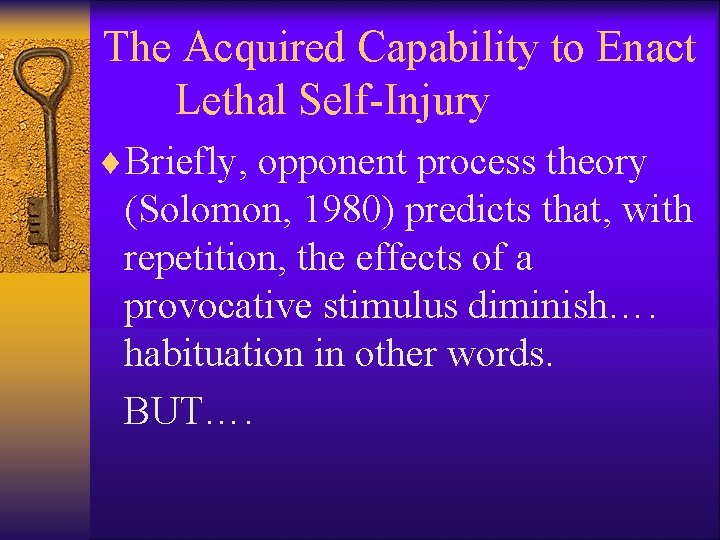 The Acquired Capability to Enact Lethal Self-Injury

♦ Briefly, opponent process theory (Solomon, 1980) predicts that, with repetition, the effects of a provocative stimulus diminish…. habituation in other words.

BUT….